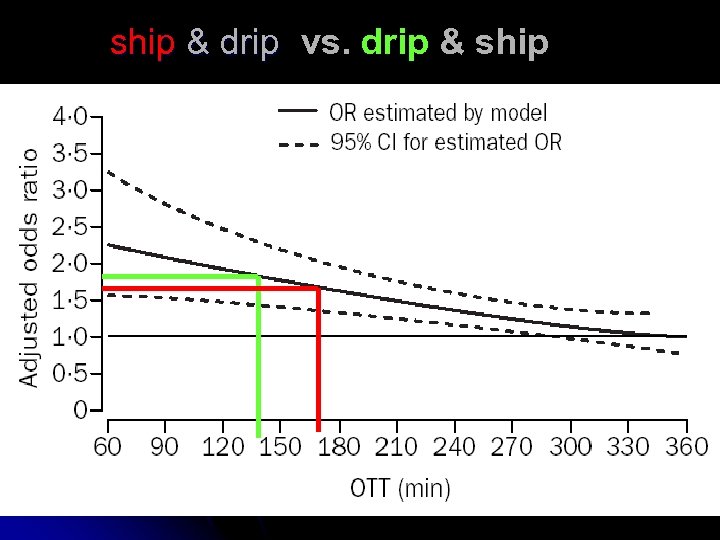 ship & drip vs. drip & ship

OR estimated by model
95% CI for estimated OR

Adjusted odds ratio

4·0
3·5
3·0
2·5
2·0
1·5
1·0
0·5
0

60 90 120 150 180 210 240 270 300 330 360

OTT (min)